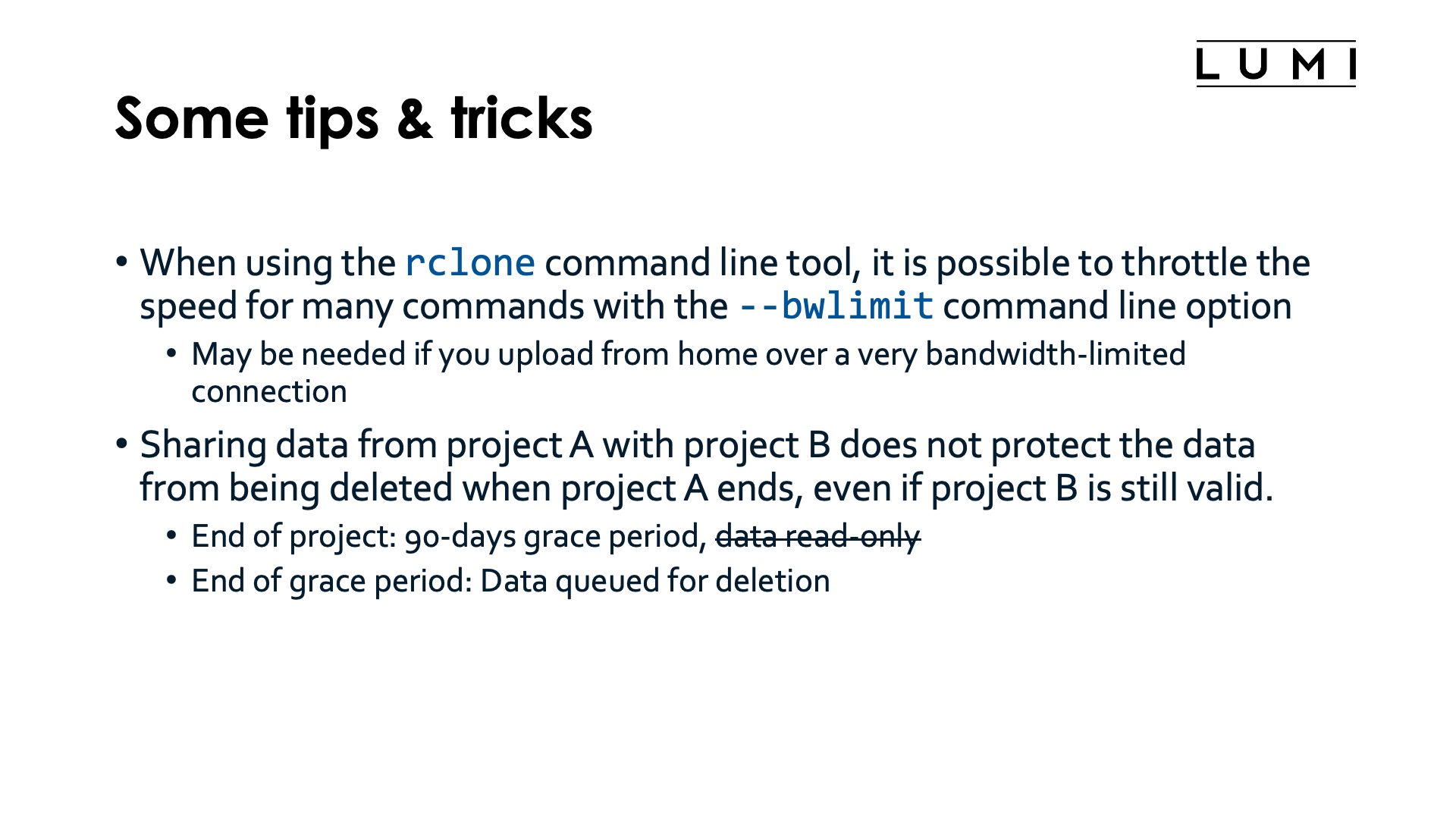 LUMI

Some tips & tricks

• When using the rclone command line tool, it is possible to throttle the speed for many commands with the --bwlimit command line option
  • May be needed if you upload from home over a very bandwidth-limited connection
• Sharing data from project A with project B does not protect the data from being deleted when project A ends, even if project B is still valid.
  • End of project: 90-days grace period, ~~data read-only~~
  • End of grace period: Data queued for deletion